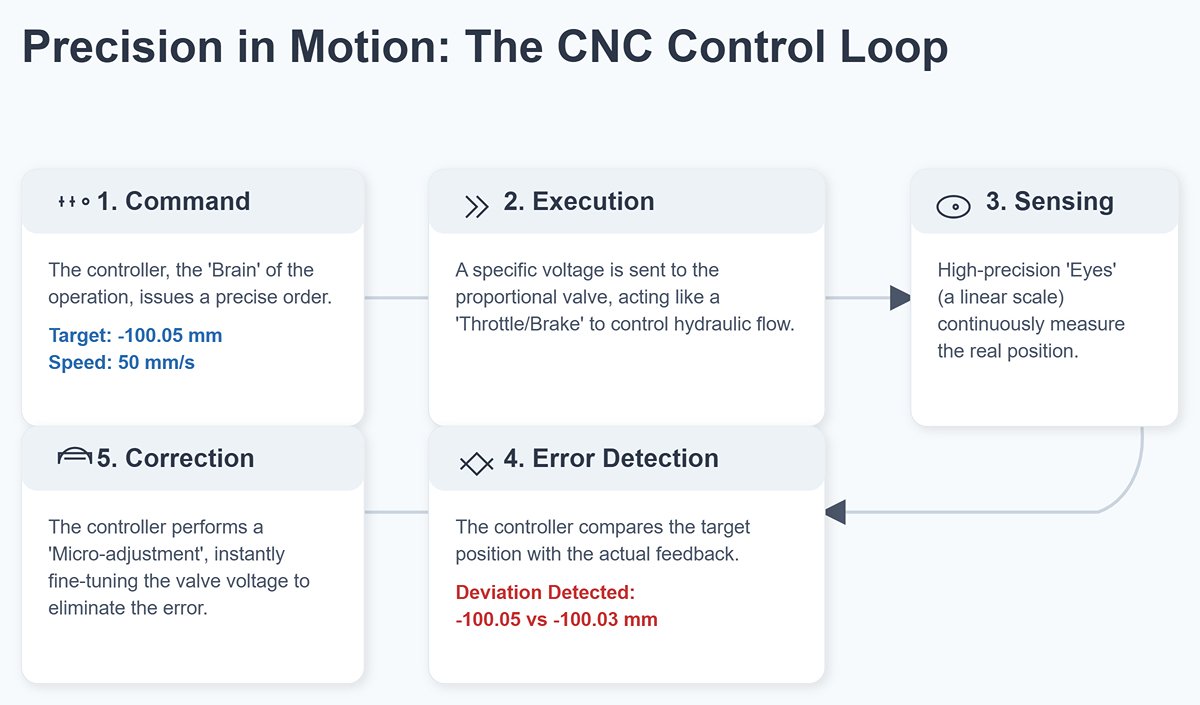 Precision in Motion: The CNC Control Loop

1. Command

The controller, the 'Brain' of the operation, issues a precise order.

Target: -100.05 mm
Speed: 50 mm/s

2. Execution

A specific voltage is sent to the proportional valve, acting like a 'Throttle/Brake' to control hydraulic flow.

3. Sensing

High-precision 'Eyes' (a linear scale) continuously measure the real position.

5. Correction

The controller performs a 'Micro-adjustment', instantly fine-tuning the valve voltage to eliminate the error.

4. Error Detection

The controller compares the target position with the actual feedback.

Deviation Detected:
-100.05 vs -100.03 mm